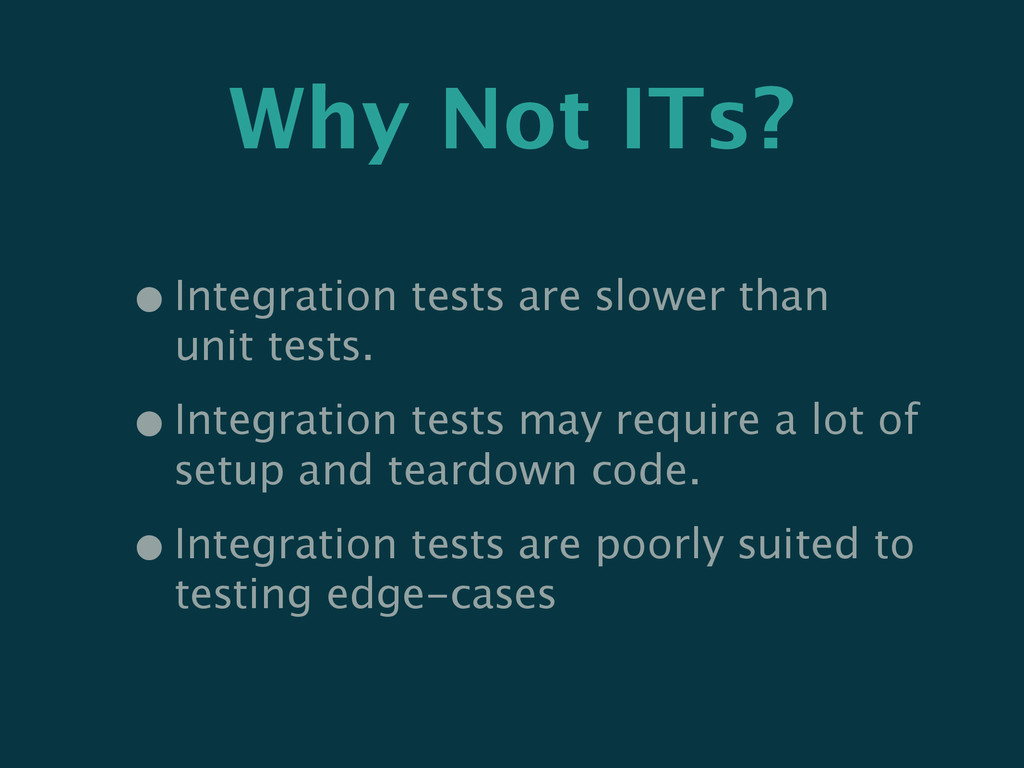 Why Not ITs?

• Integration tests are slower than unit tests.

• Integration tests may require a lot of setup and teardown code.

• Integration tests are poorly suited to testing edge-cases